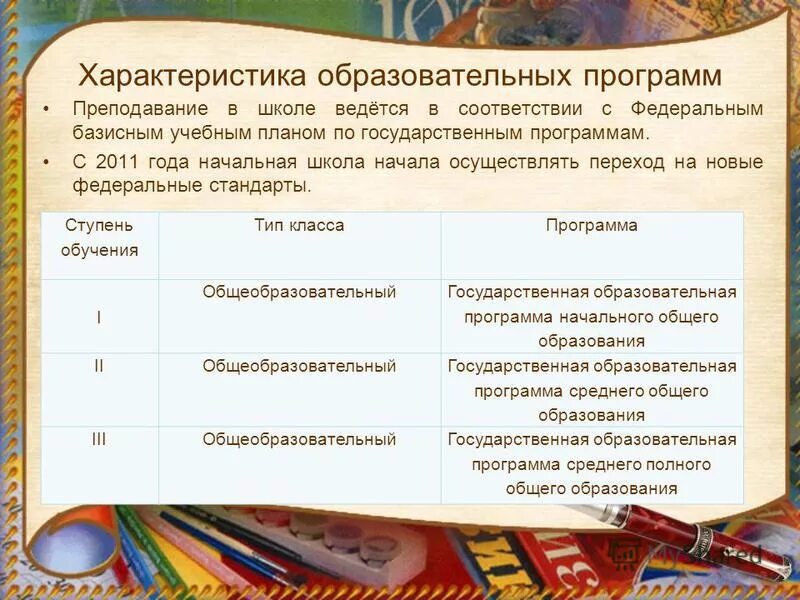 Характеристика образовательных программ

• Преподавание в школе ведётся в соответствии с Федеральным базисным учебным планом по государственным программам.

• С 2011 года начальная школа начала осуществлять переход на новые федеральные стандарты.

| Ступень обучения | Тип класса | Программа |
|---|---|---|
| I | Общеобразовательный | Государственная образовательная программа начального общего образования |
| II | Общеобразовательный | Государственная образовательная программа среднего общего образования |
| III | Общеобразовательный | Государственная образовательная программа среднего полного общего образования |

MyShared